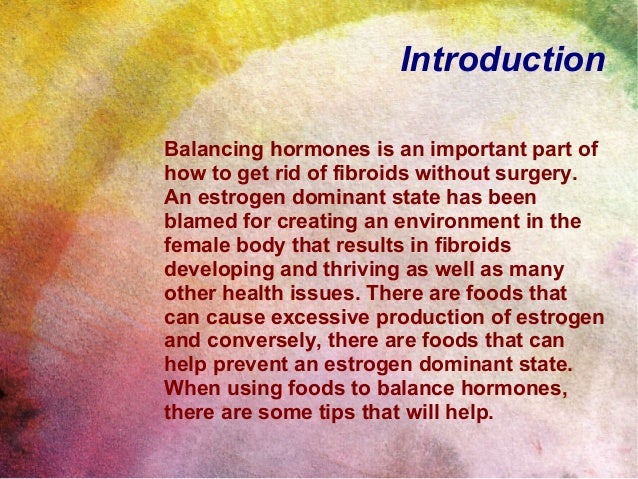 Introduction

Balancing hormones is an important part of how to get rid of fibroids without surgery. An estrogen dominant state has been blamed for creating an environment in the female body that results in fibroids developing and thriving as well as many other health issues. There are foods that can cause excessive production of estrogen and conversely, there are foods that can help prevent an estrogen dominant state. When using foods to balance hormones, there are some tips that will help.